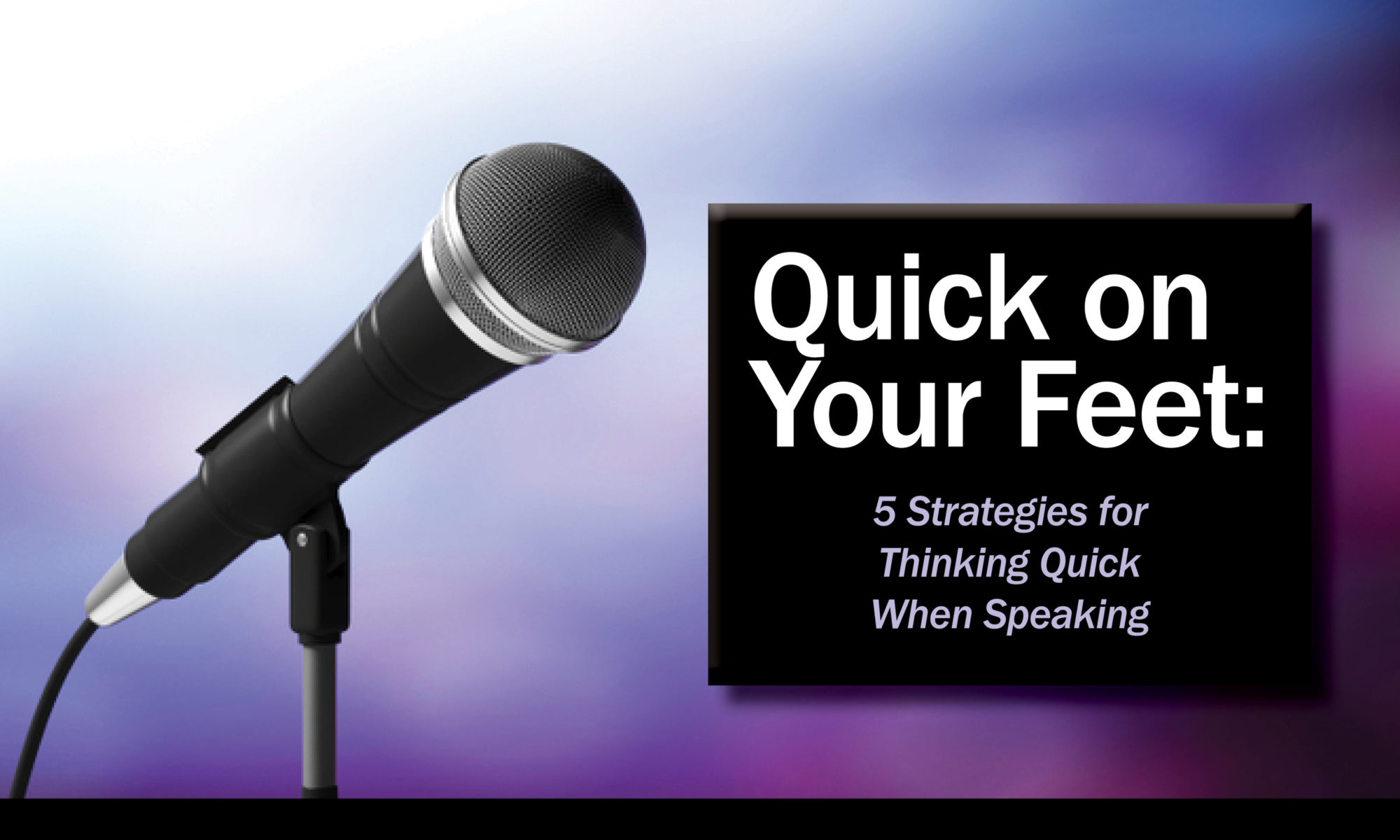 Quick on Your Feet:

5 Strategies for Thinking Quick When Speaking